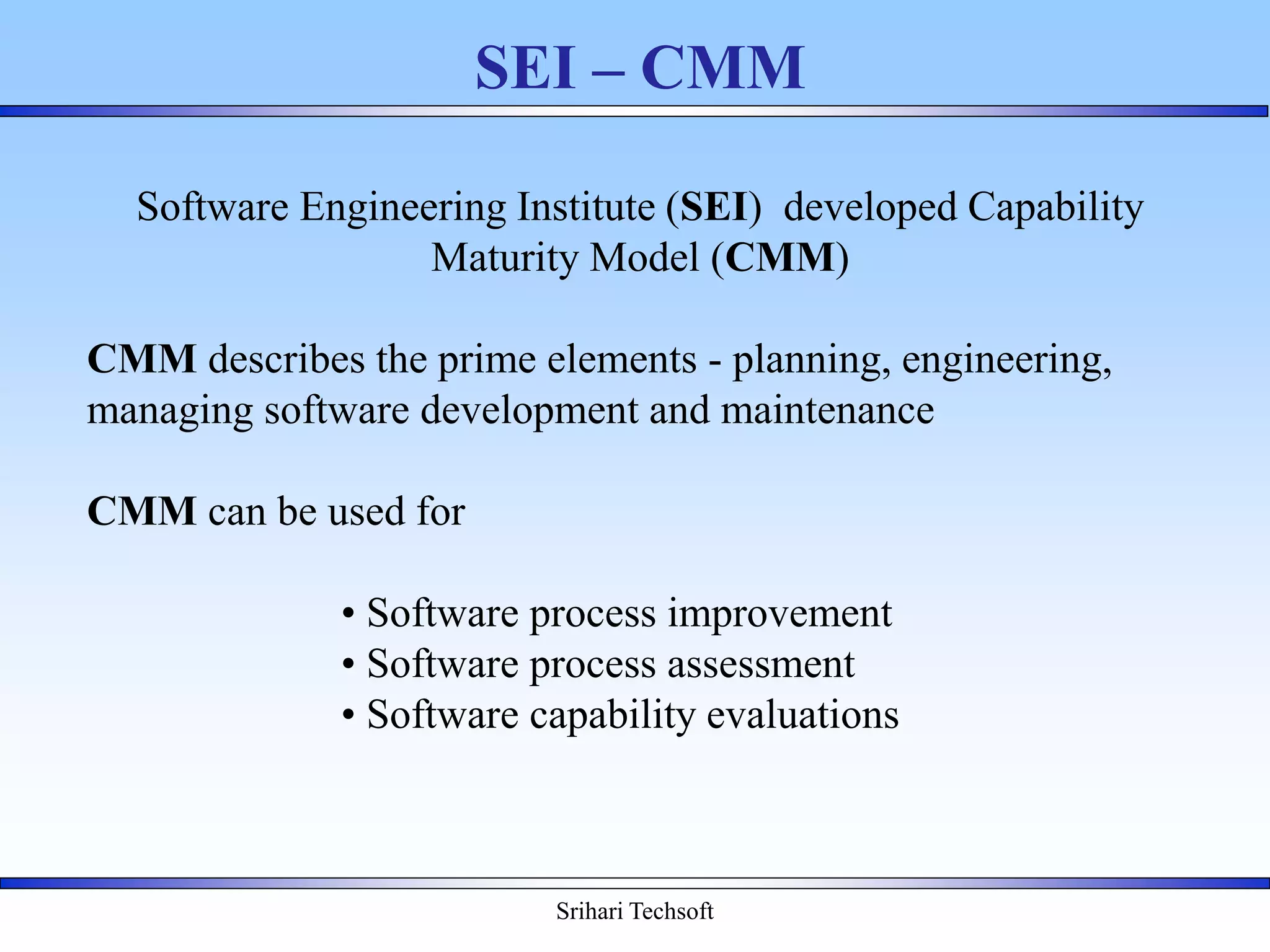 SEI – CMM

Software Engineering Institute (SEI) developed Capability Maturity Model (CMM)

CMM describes the prime elements - planning, engineering, managing software development and maintenance

CMM can be used for

• Software process improvement
• Software process assessment
• Software capability evaluations

Srihari Techsoft